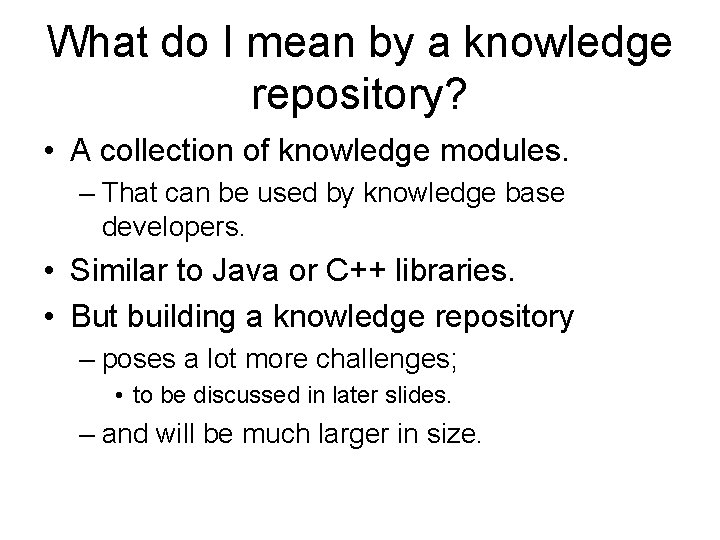 What do I mean by a knowledge repository?

• A collection of knowledge modules.
– That can be used by knowledge base developers.
• Similar to Java or C++ libraries.
• But building a knowledge repository
– poses a lot more challenges;
• to be discussed in later slides.
– and will be much larger in size.